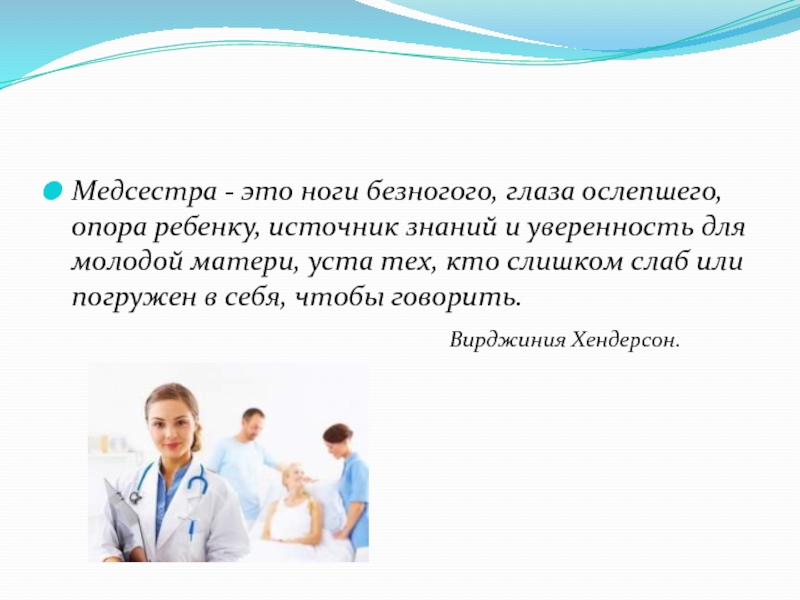 Медсестра - это ноги безногого, глаза ослепшего, опора ребенку, источник знаний и уверенность для молодой матери, уста тех, кто слишком слаб или погружен в себя, чтобы говорить.

Вирджиния Хендерсон.